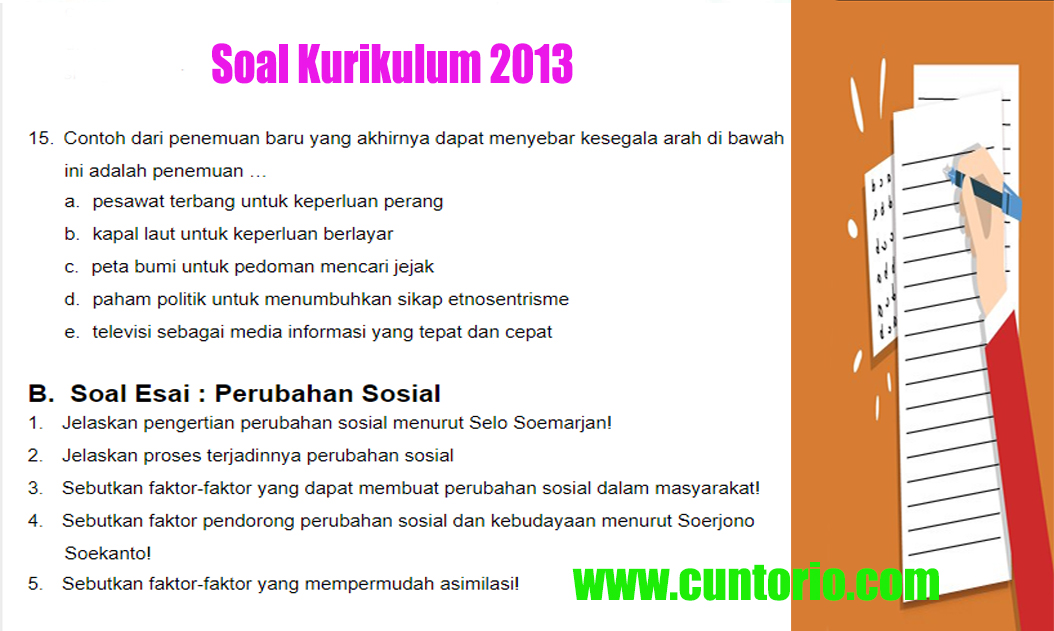 Soal Kurikulum 2013

15. Contoh dari penemuan baru yang akhirnya dapat menyebar kesegala arah di bawah ini adalah penemuan …
a. pesawat terbang untuk keperluan perang
b. kapal laut untuk keperluan berlayar
c. peta bumi untuk pedoman mencari jejak
d. paham politik untuk menumbuhkan sikap etnosentrisme
e. televisi sebagai media informasi yang tepat dan cepat

B. Soal Esai : Perubahan Sosial
1. Jelaskan pengertian perubahan sosial menurut Selo Soemarjan!
2. Jelaskan proses terjadinnya perubahan sosial
3. Sebutkan faktor-faktor yang dapat membuat perubahan sosial dalam masyarakat!
4. Sebutkan faktor pendorong perubahan sosial dan kebudayaan menurut Soerjono Soekanto!
5. Sebutkan faktor-faktor yang mempermudah asimilasi!

www.cuntorio.com